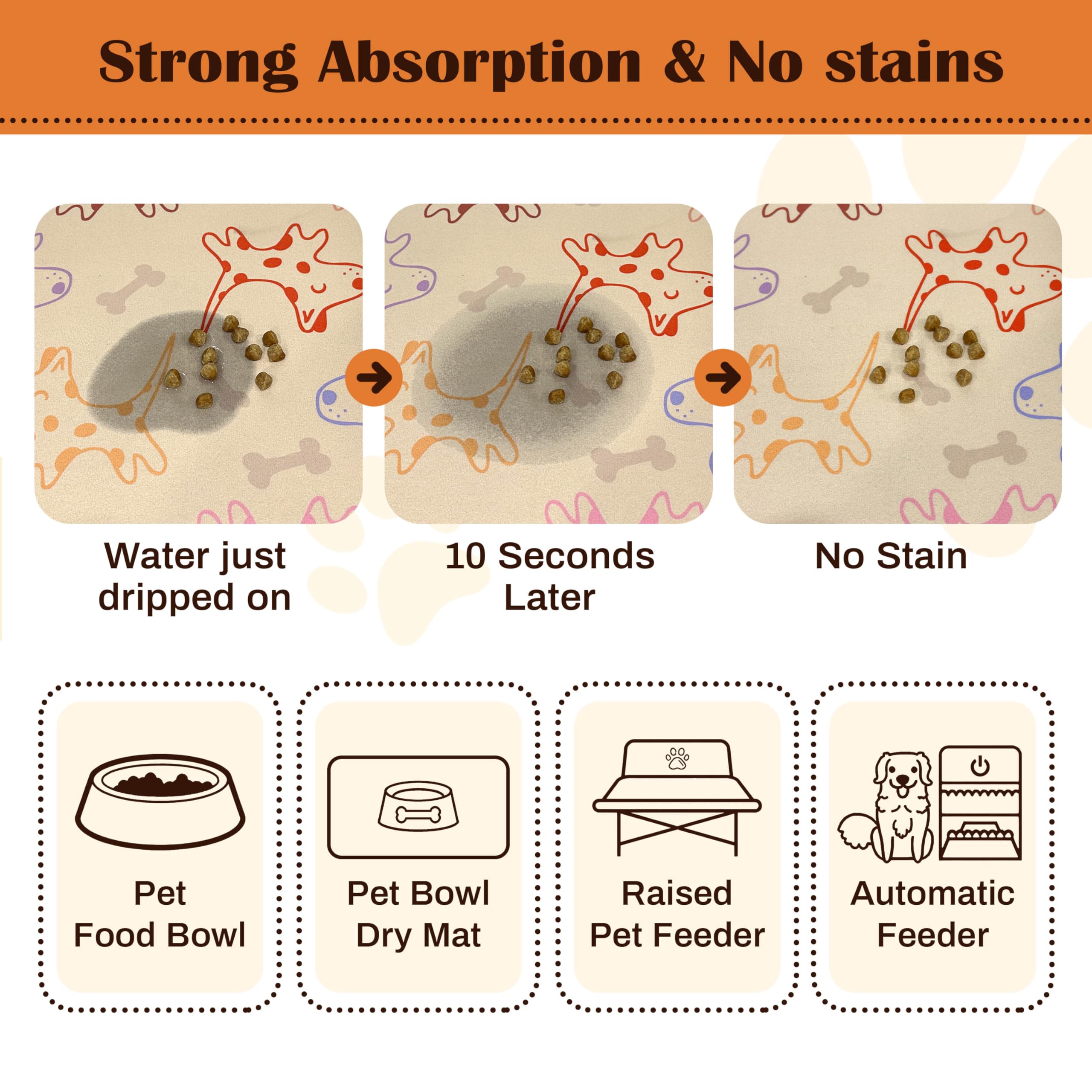 Strong Absorption & No stains

Water just dripped on

10 Seconds Later

No Stain

Pet
Food Bowl

Pet Bowl
Dry Mat

Raised
Pet Feeder

Automatic
Feeder